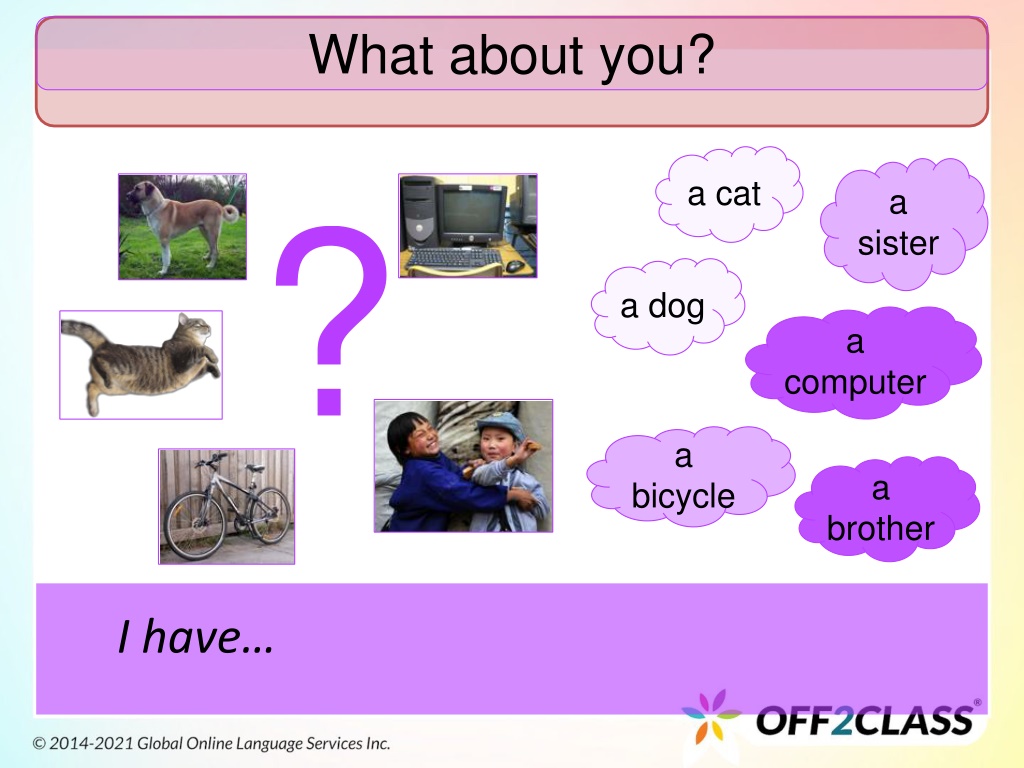 What about you?

?

a cat

a sister

a dog

a computer

a bicycle

a brother

I have…

OFF2CLASS®

© 2014-2021 Global Online Language Services Inc.